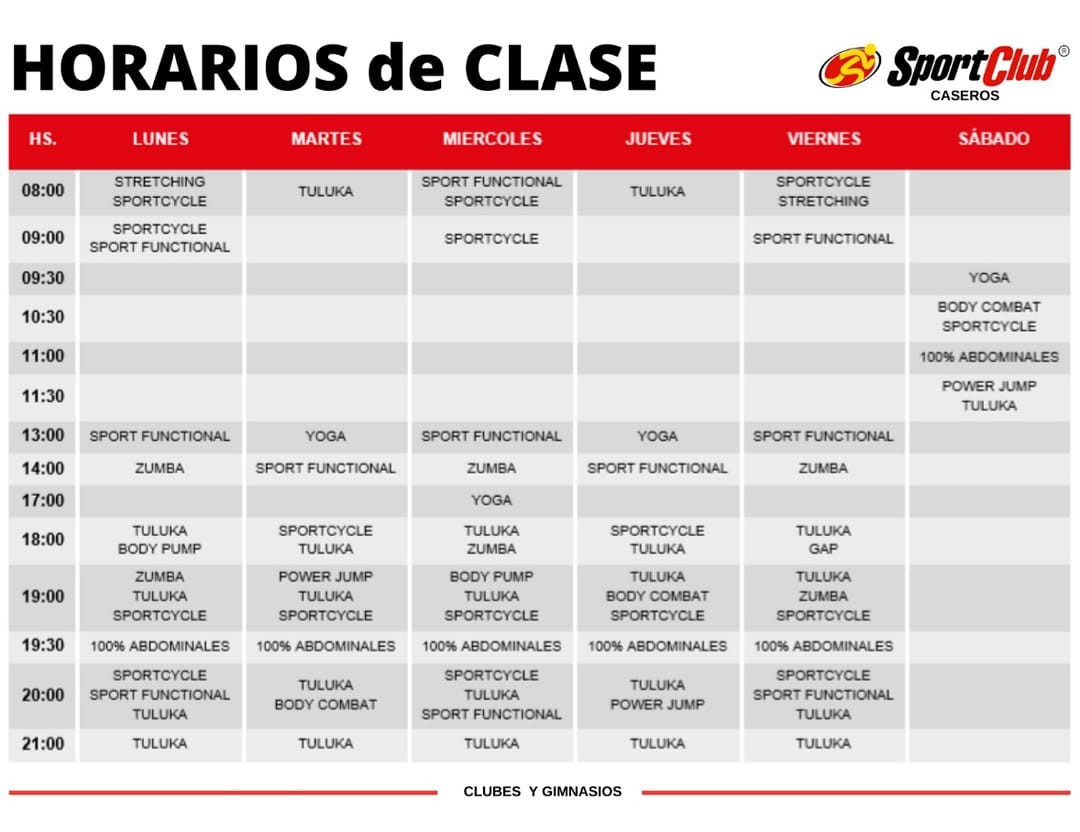 HORARIOS de CLASE

SportClub®
CASEROS

| HS. | LUNES | MARTES | MIERCOLES | JUEVES | VIERNES | SÁBADO |
|---|---|---|---|---|---|---|
| 08:00 | STRETCHING SPORTCYCLE | TULUKA | SPORT FUNCTIONAL SPORTCYCLE | TULUKA | SPORTCYCLE STRETCHING | |
| 09:00 | SPORTCYCLE SPORT FUNCTIONAL | | SPORTCYCLE | | SPORT FUNCTIONAL | |
| 09:30 | | | | | | YOGA |
| 10:30 | | | | | | BODY COMBAT SPORTCYCLE |
| 11:00 | | | | | | 100% ABDOMINALES |
| 11:30 | | | | | | POWER JUMP TULUKA |
| 13:00 | SPORT FUNCTIONAL | YOGA | SPORT FUNCTIONAL | YOGA | SPORT FUNCTIONAL | |
| 14:00 | ZUMBA | SPORT FUNCTIONAL | ZUMBA | SPORT FUNCTIONAL | ZUMBA | |
| 17:00 | | | YOGA | | | |
| 18:00 | TULUKA BODY PUMP | SPORTCYCLE TULUKA | TULUKA ZUMBA | SPORTCYCLE TULUKA | TULUKA GAP | |
| 19:00 | ZUMBA TULUKA SPORTCYCLE | POWER JUMP TULUKA SPORTCYCLE | BODY PUMP TULUKA SPORTCYCLE | TULUKA BODY COMBAT SPORTCYCLE | TULUKA ZUMBA SPORTCYCLE | |
| 19:30 | 100% ABDOMINALES | 100% ABDOMINALES | 100% ABDOMINALES | 100% ABDOMINALES | 100% ABDOMINALES | |
| 20:00 | SPORTCYCLE SPORT FUNCTIONAL TULUKA | TULUKA BODY COMBAT | SPORTCYCLE TULUKA SPORT FUNCTIONAL | TULUKA POWER JUMP | SPORTCYCLE SPORT FUNCTIONAL TULUKA | |
| 21:00 | TULUKA | TULUKA | TULUKA | TULUKA | TULUKA | |

CLUBES Y GIMNASIOS